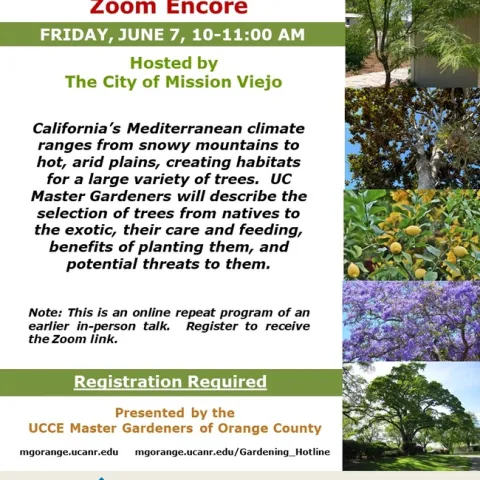 Zoom Encore

FRIDAY, JUNE 7, 10-11:00 AM

Hosted by
The City of Mission Viejo

California's Mediterranean climate ranges from snowy mountains to hot, arid plains, creating habitats for a large variety of trees. UC Master Gardeners will describe the selection of trees from natives to the exotic, their care and feeding, benefits of planting them, and potential threats to them.

Note: This is an online repeat program of an earlier in-person talk. Register to receive the Zoom link.

Registration Required

Presented by the
UCCE Master Gardeners of Orange County

mgorange.ucanr.edu mgorange.ucanr.edu/Gardening_Hotline